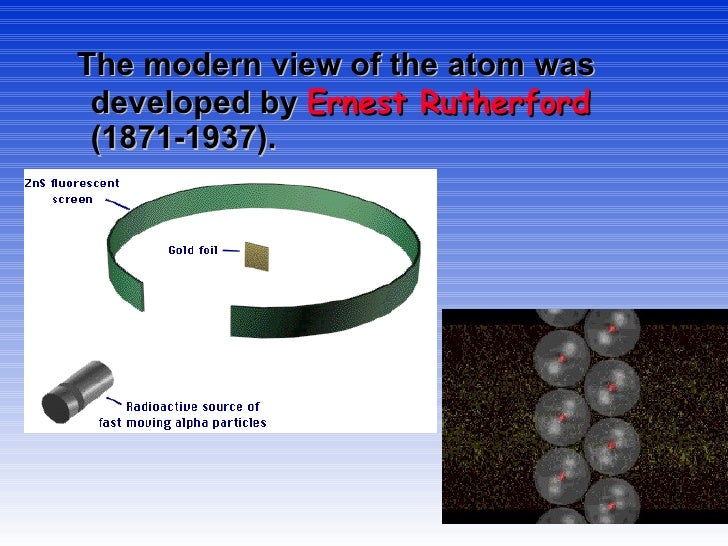 The modern view of the atom was developed by Ernest Rutherford (1871-1937).

ZnS fluorescent screen

Gold foil

Radioactive source of fast moving alpha particles